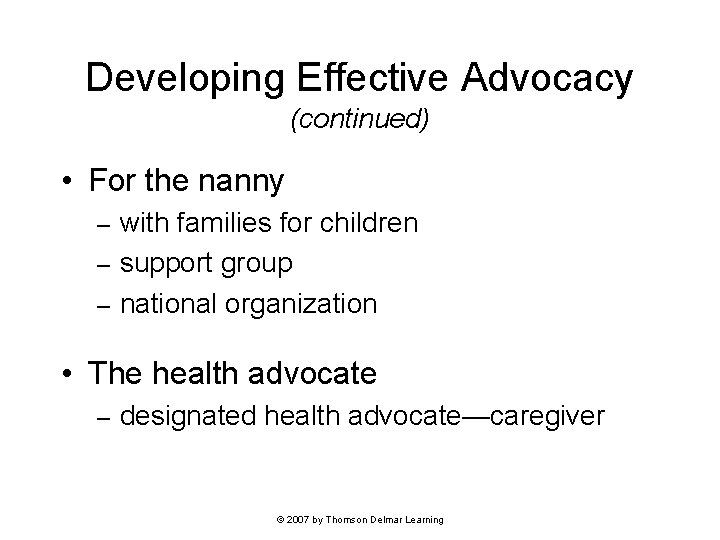 Developing Effective Advocacy
(continued)

• For the nanny
– with families for children
– support group
– national organization

• The health advocate
– designated health advocate—caregiver

© 2007 by Thomson Delmar Learning